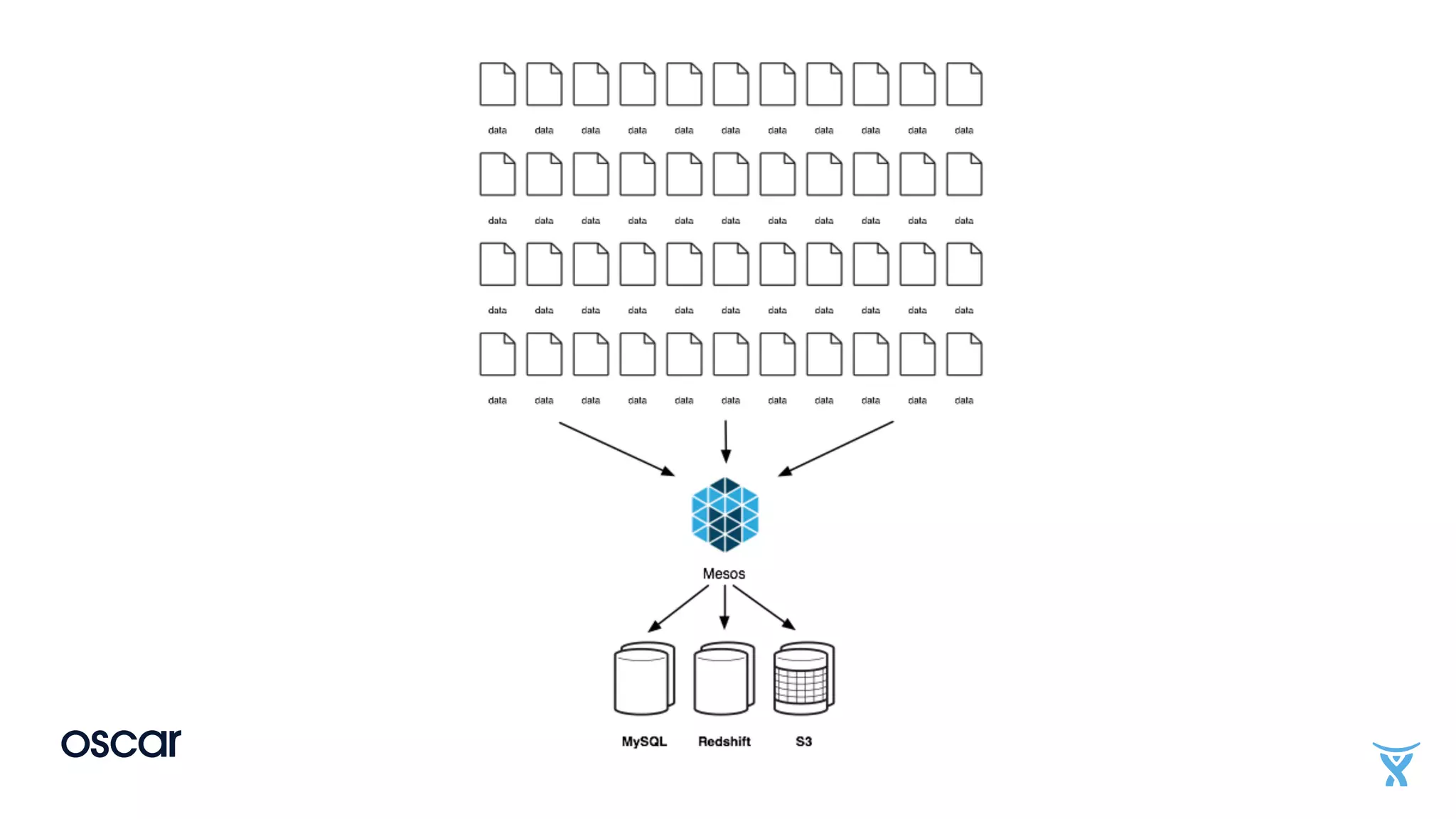 data data data data data data data data data data data
data data data data data data data data data data data
data data data data data data data data data data data
data data data data data data data data data data data

Mesos

MySQL Redshift S3

oscar